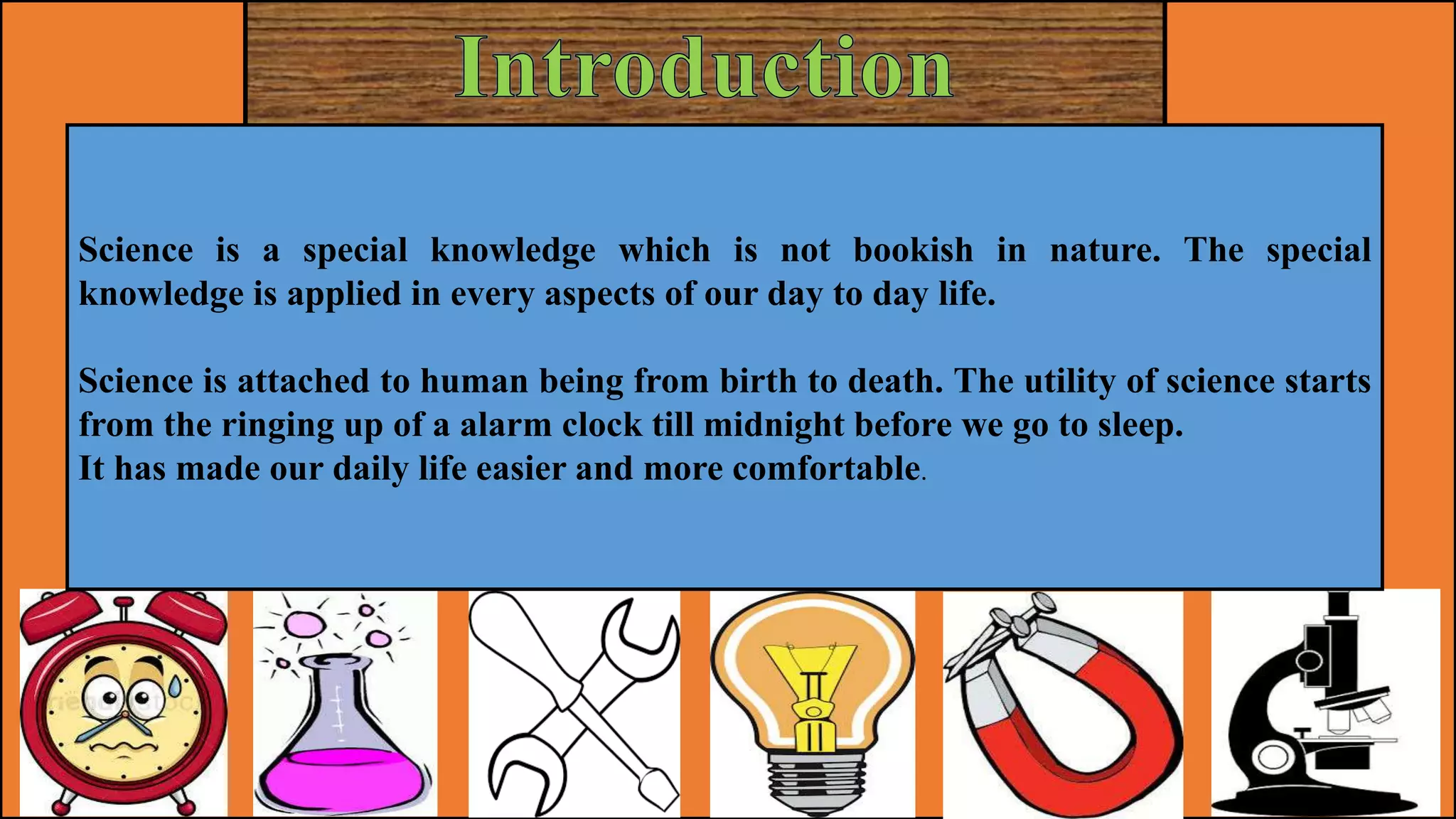 Introduction

Science is a special knowledge which is not bookish in nature. The special knowledge is applied in every aspects of our day to day life.

Science is attached to human being from birth to death. The utility of science starts from the ringing up of a alarm clock till midnight before we go to sleep.
It has made our daily life easier and more comfortable.